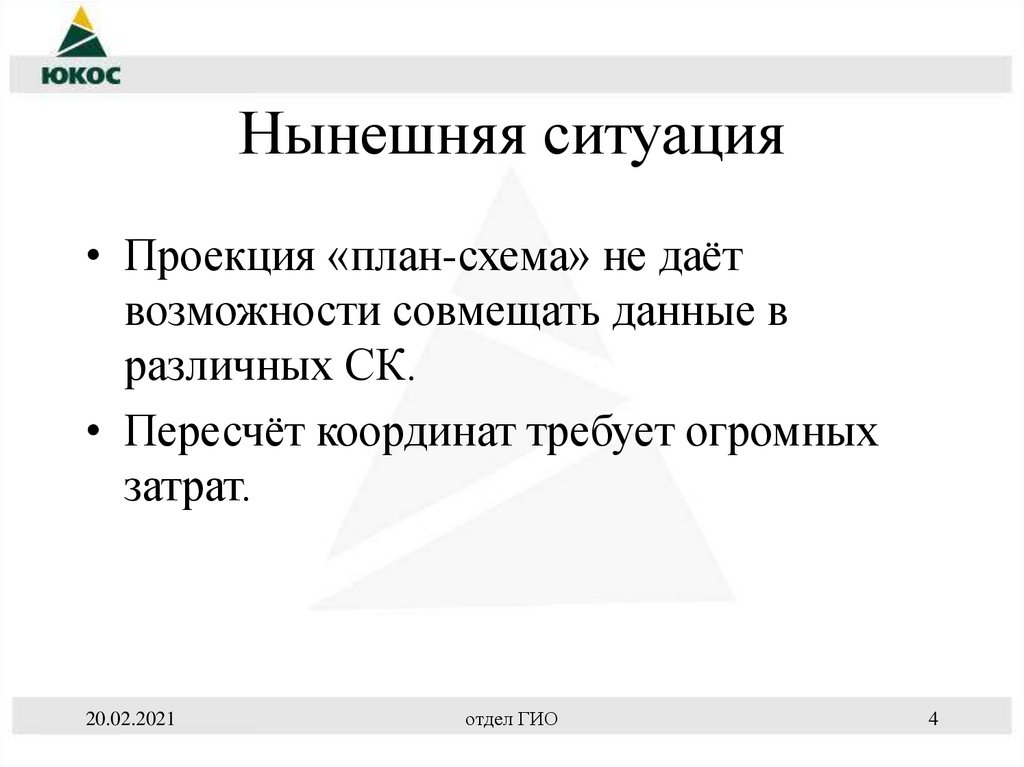 ЮКОС

Нынешняя ситуация

• Проекция «план-схема» не даёт возможности совмещать данные в различных СК.

• Пересчёт координат требует огромных затрат.

20.02.2021

отдел ГИО

4